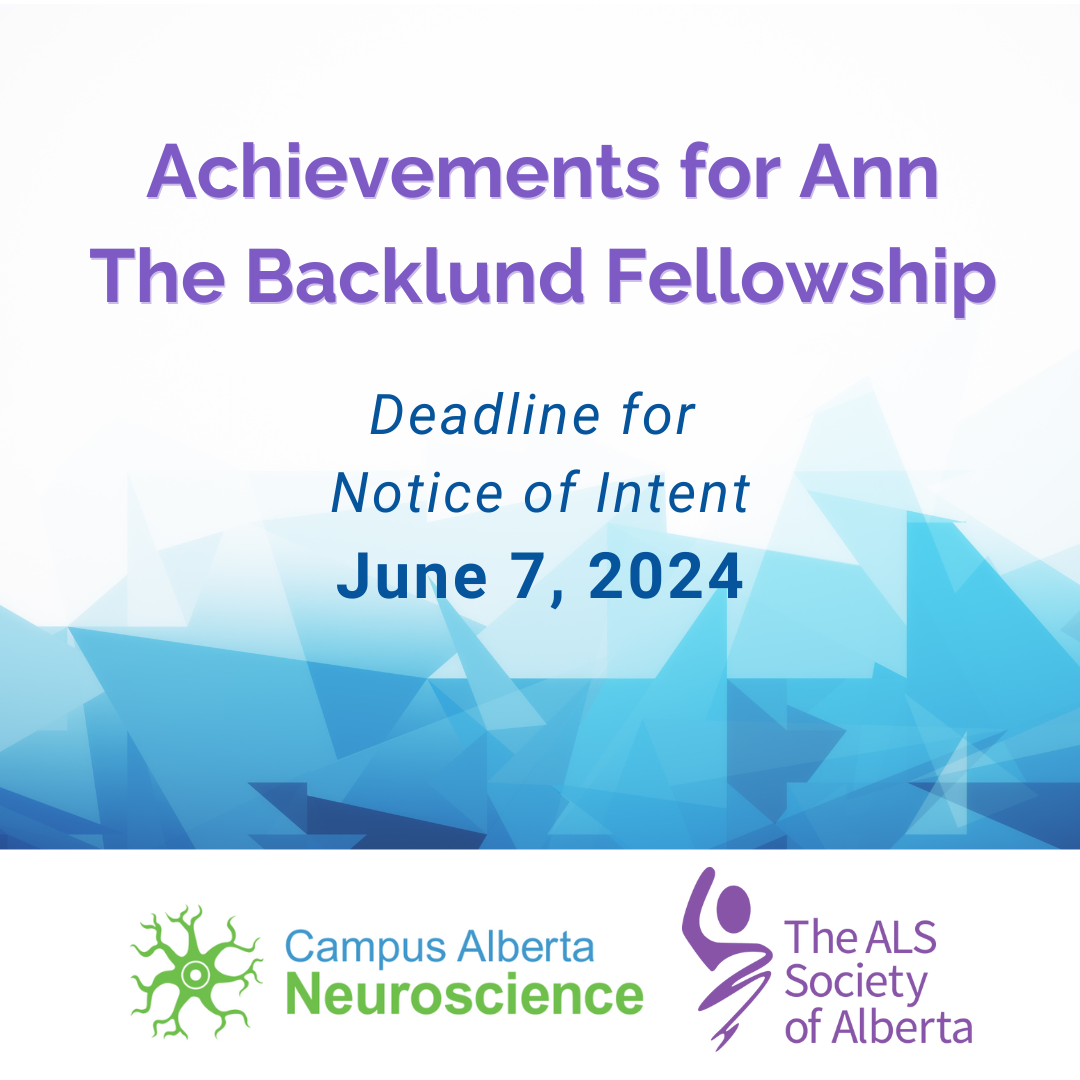 Achievements for Ann
The Backlund Fellowship

Deadline for
Notice of Intent
June 7, 2024

Campus Alberta
Neuroscience

The ALS
Society
of Alberta